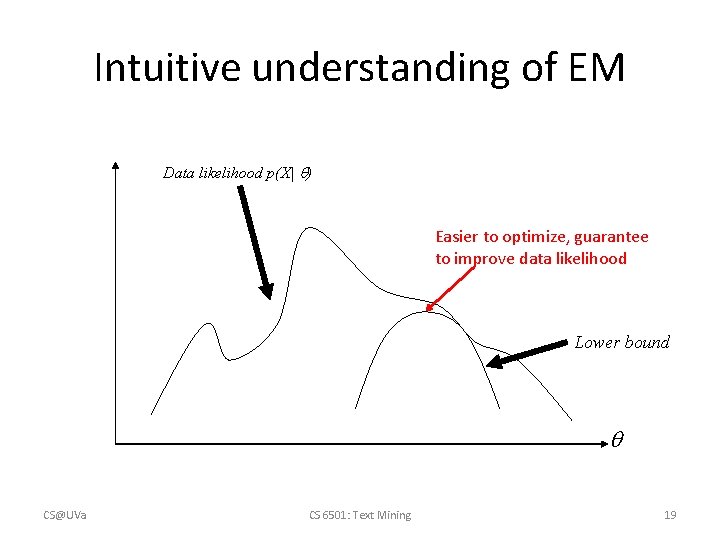 Intuitive understanding of EM

Data likelihood $p(X|\theta)$

Easier to optimize, guarantee to improve data likelihood

Lower bound

$\theta$

CS@UVa

CS 6501: Text Mining

19